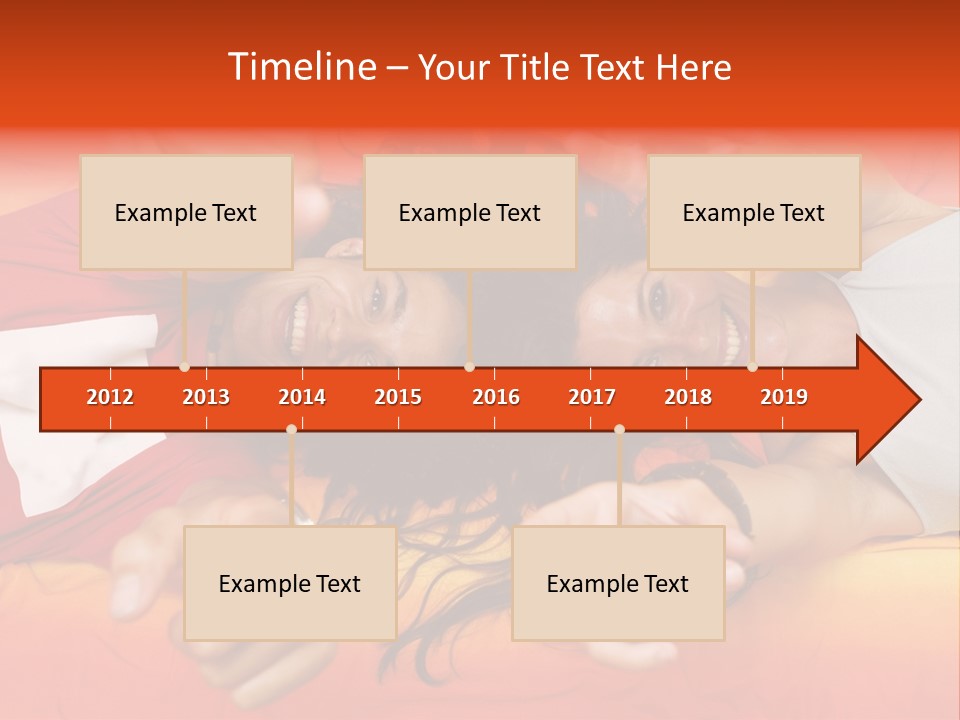 Timeline – Your Title Text Here

Example Text

Example Text

Example Text

2012 2013 2014 2015 2016 2017 2018 2019

Example Text

Example Text